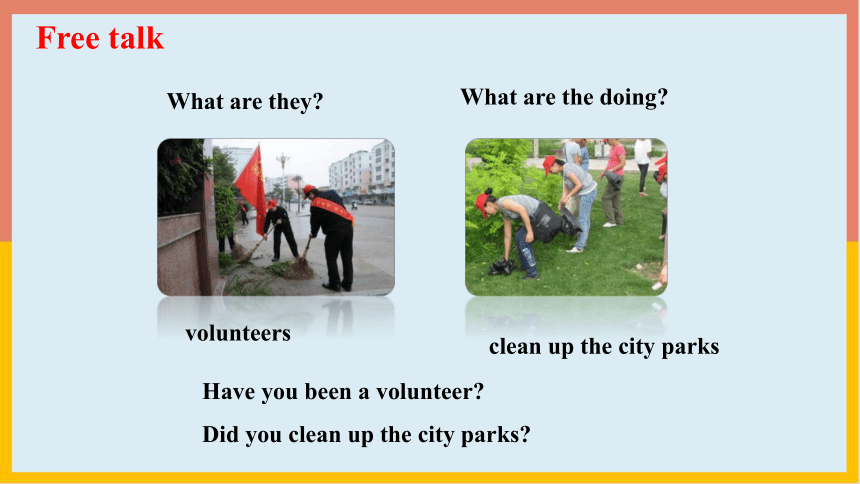 Free talk

What are they?

What are the doing?

volunteers

clean up the city parks

Have you been a volunteer?

Did you clean up the city parks?